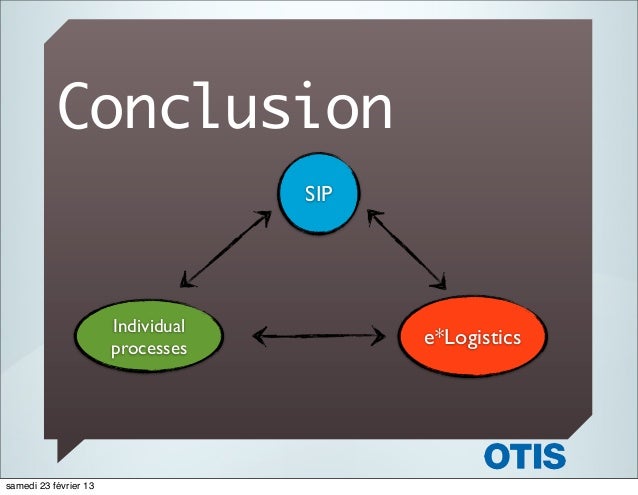 Conclusion

SIP

Individual processes

e*Logistics

OTIS

samedi 23 février 13